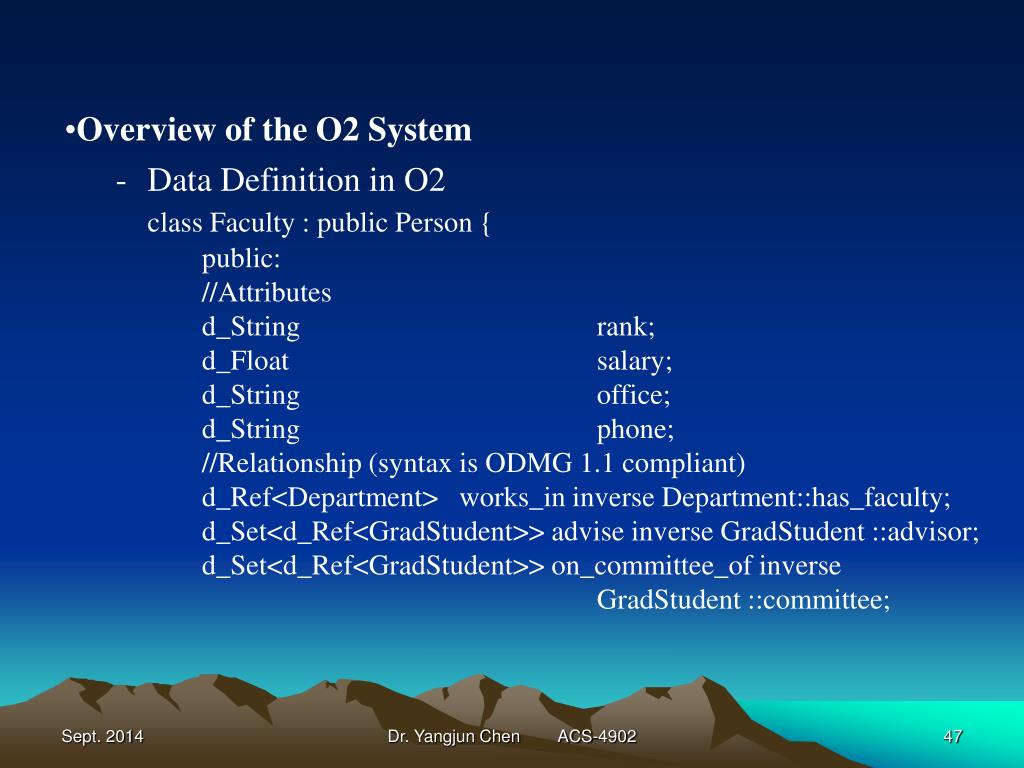 •Overview of the O2 System

- Data Definition in O2

class Faculty : public Person {
public:
//Attributes
d_String rank;
d_Float salary;
d_String office;
d_String phone;
//Relationship (syntax is ODMG 1.1 compliant)
d_Ref<Department> works_in inverse Department::has_faculty;
d_Set<d_Ref<GradStudent>> advise inverse GradStudent ::advisor;
d_Set<d_Ref<GradStudent>> on_committee_of inverse GradStudent ::committee;

Sept. 2014 Dr. Yangjun Chen ACS-4902 47